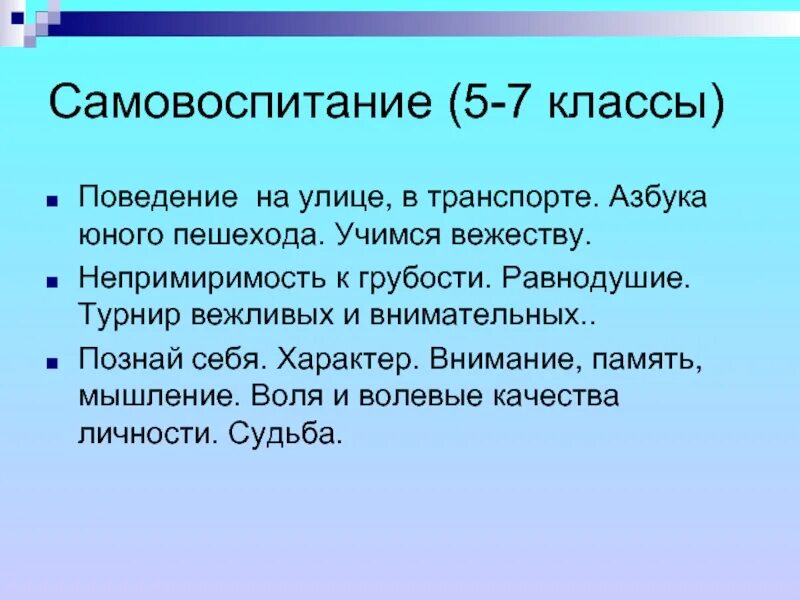 Самовоспитание (5-7 классы)

■ Поведение на улице, в транспорте. Азбука юного пешехода. Учимся вежеству.

■ Непримиримость к грубости. Равнодушие. Турнир вежливых и внимательных..

■ Познай себя. Характер. Внимание, память, мышление. Воля и волевые качества личности. Судьба.